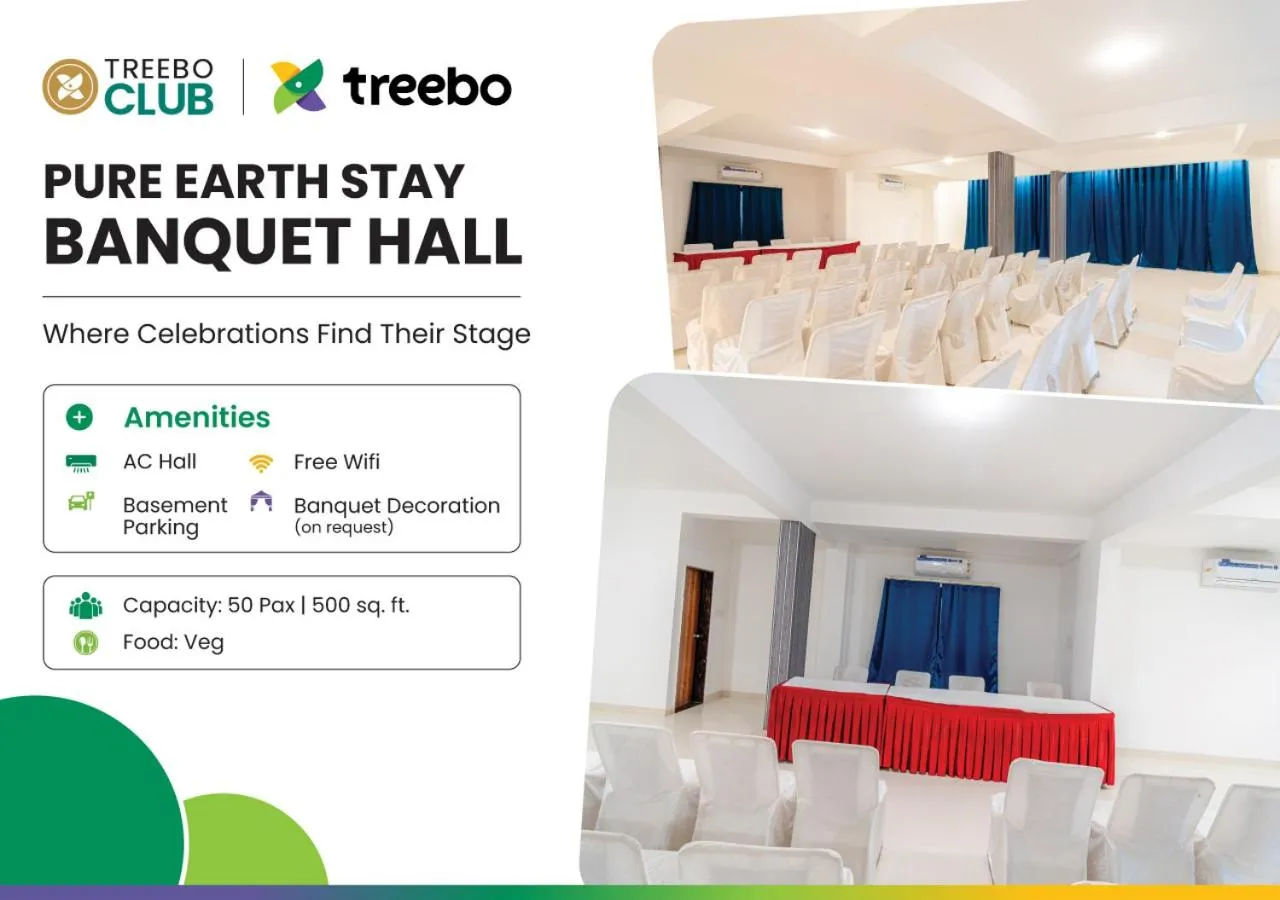 TREEBO CLUB | treebo

PURE EARTH STAY
BANQUET HALL

Where Celebrations Find Their Stage

Amenities

AC Hall
Free Wifi
Basement Parking
Banquet Decoration (on request)

Capacity: 50 Pax | 500 sq. ft.
Food: Veg